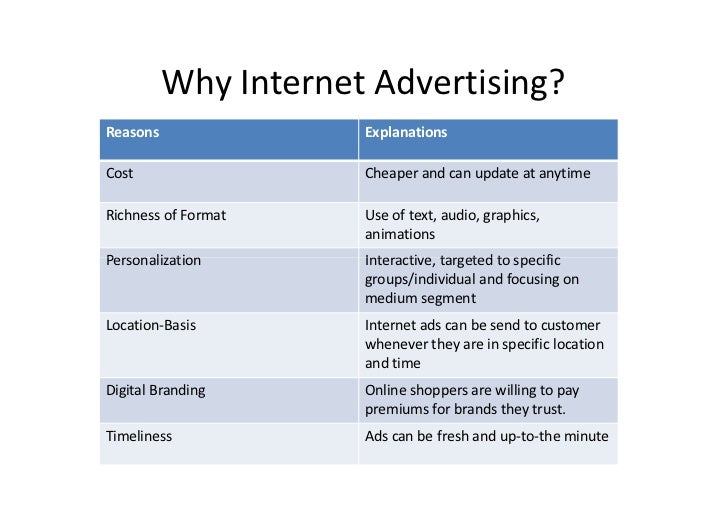 Why Internet Advertising?

| Reasons | Explanations |
|---|---|
| Cost | Cheaper and can update at anytime |
| Richness of Format | Use of text, audio, graphics, animations |
| Personalization | Interactive, targeted to specific groups/individual and focusing on medium segment |
| Location-Basis | Internet ads can be send to customer whenever they are in specific location and time |
| Digital Branding | Online shoppers are willing to pay premiums for brands they trust. |
| Timeliness | Ads can be fresh and up-to-the minute |